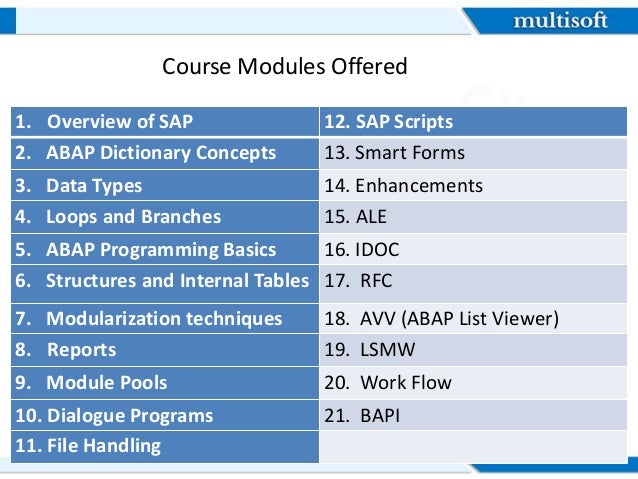 multisoft

Course Modules Offered

| 1. Overview of SAP | 12. SAP Scripts |
|---|---|
| 2. ABAP Dictionary Concepts | 13. Smart Forms |
| 3. Data Types | 14. Enhancements |
| 4. Loops and Branches | 15. ALE |
| 5. ABAP Programming Basics | 16. IDOC |
| 6. Structures and Internal Tables | 17. RFC |
| 7. Modularization techniques | 18. AVV (ABAP List Viewer) |
| 8. Reports | 19. LSMW |
| 9. Module Pools | 20. Work Flow |
| 10. Dialogue Programs | 21. BAPI |
| 11. File Handling | |